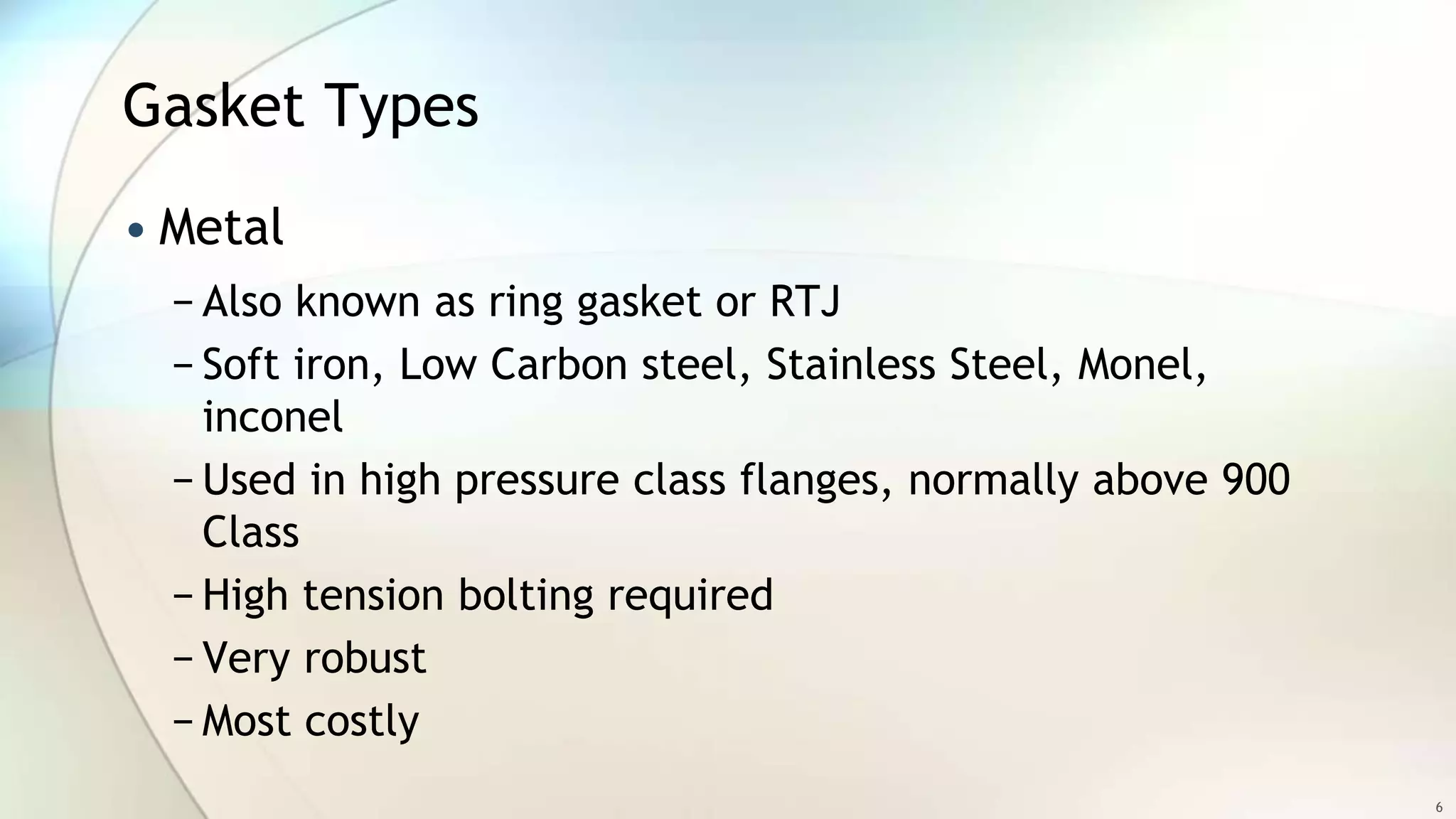 Gasket Types

• Metal

– Also known as ring gasket or RTJ

– Soft iron, Low Carbon steel, Stainless Steel, Monel, inconel

– Used in high pressure class flanges, normally above 900 Class

– High tension bolting required

– Very robust

– Most costly

6